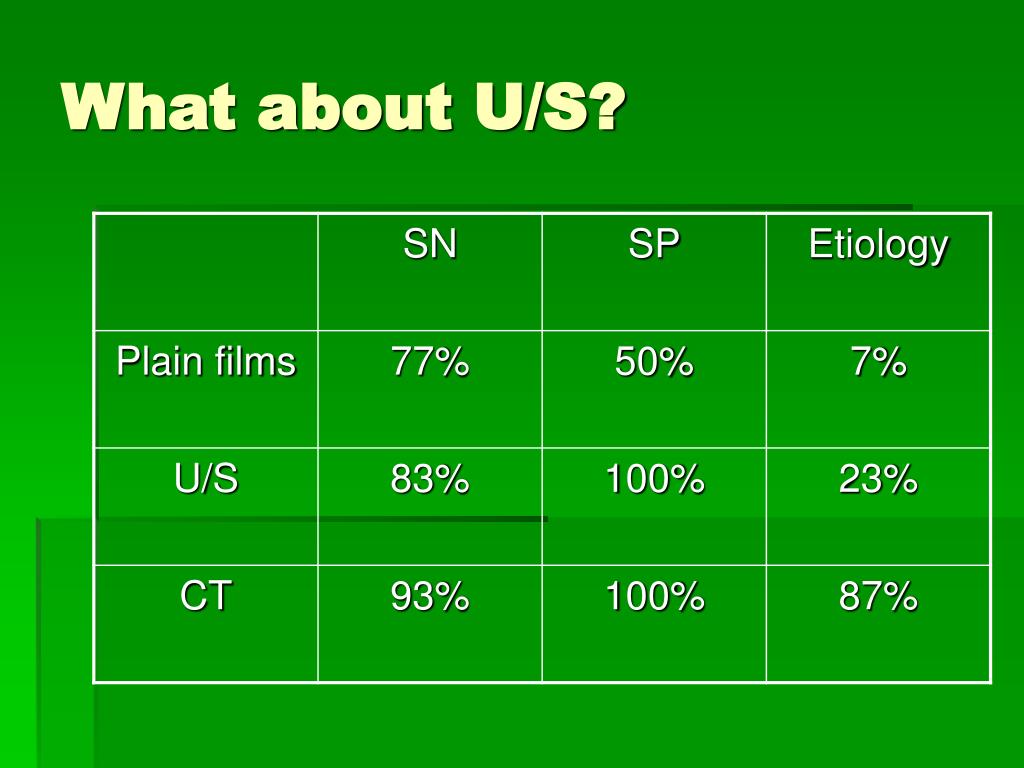 What about U/S?

| | SN | SP | Etiology |
|---|---|---|---|
| Plain films | 77% | 50% | 7% |
| U/S | 83% | 100% | 23% |
| CT | 93% | 100% | 87% |